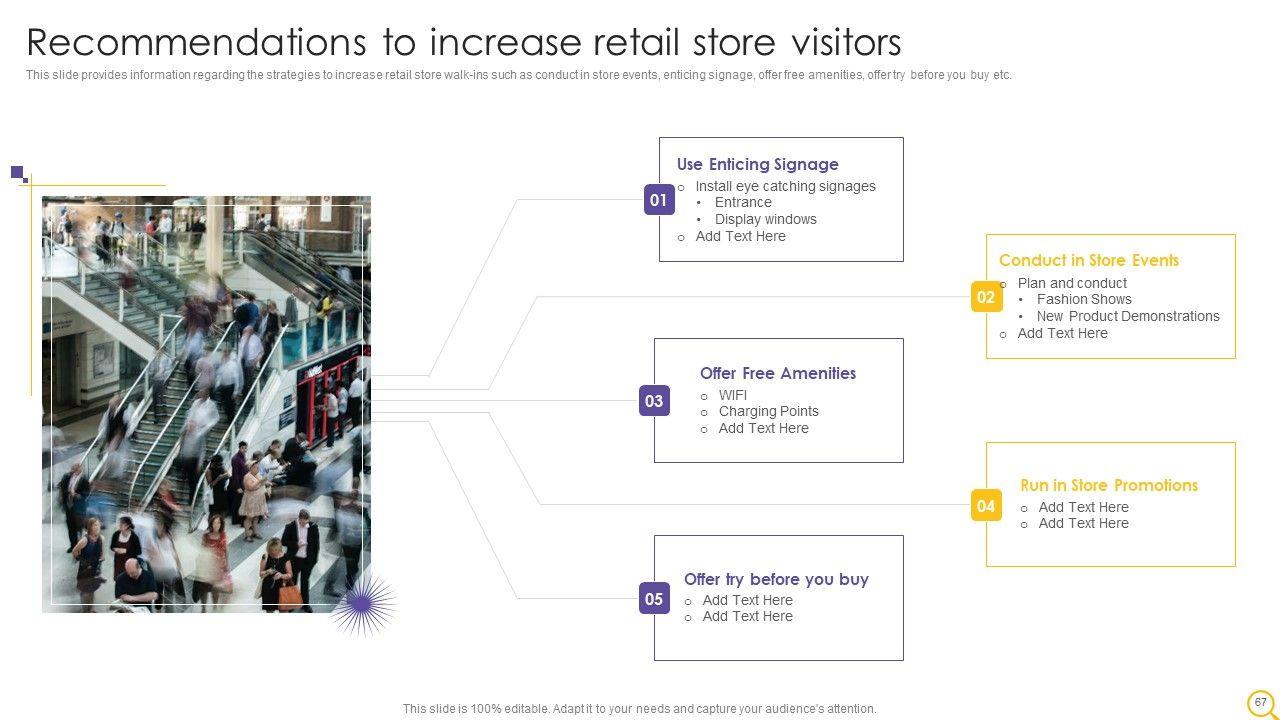 Recommendations to increase retail store visitors

This slide provides information regarding the strategies to increase retail store walk-ins such as conduct in store events, enticing signage, offer free amenities, offer try before you buy etc.

01
Use Enticing Signage
o Install eye catching signages
• Entrance
• Display windows
o Add Text Here

02
Conduct in Store Events
o Plan and conduct
• Fashion Shows
• New Product Demonstrations
o Add Text Here

03
Offer Free Amenities
o WIFI
o Charging Points
o Add Text Here

04
Run in Store Promotions
o Add Text Here
o Add Text Here

05
Offer try before you buy
o Add Text Here
o Add Text Here

This slide is 100% editable. Adapt it to your needs and capture your audience's attention.

67